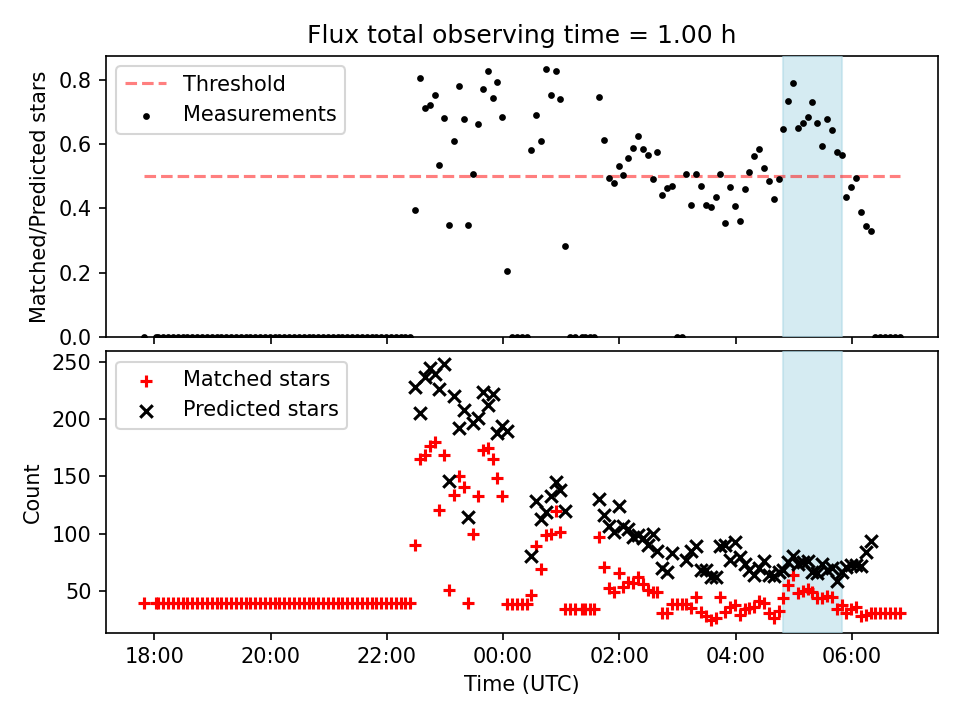 Flux total observing time = 1.00 h

Threshold
Measurements

Matched/Predicted stars

0.8
0.6
0.4
0.2
0.0

Matched stars
Predicted stars

Count

250
200
150
100
50

18:00
20:00
22:00
00:00
02:00
04:00
06:00

Time (UTC)